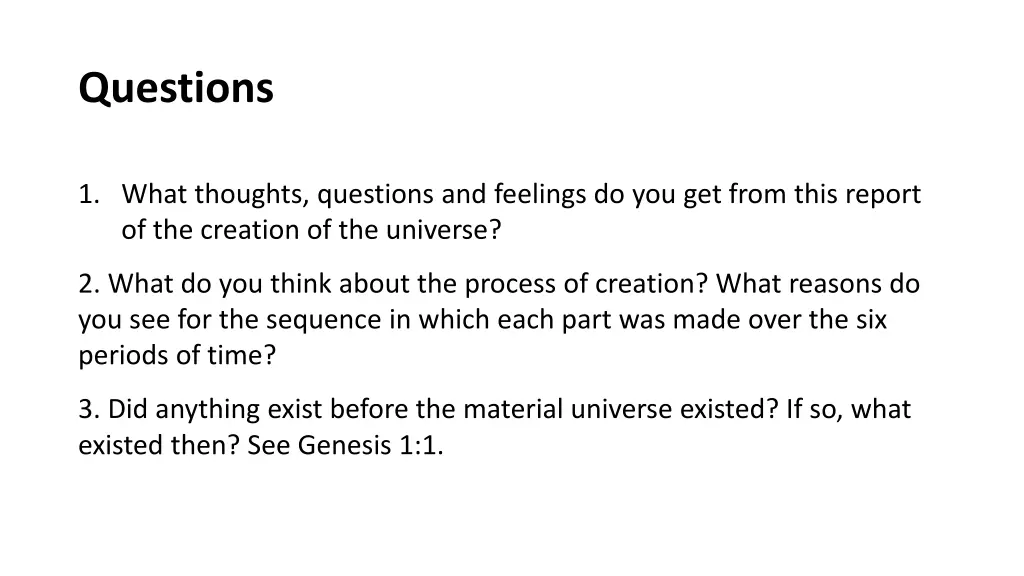 Questions

1. What thoughts, questions and feelings do you get from this report of the creation of the universe?

2. What do you think about the process of creation? What reasons do you see for the sequence in which each part was made over the six periods of time?

3. Did anything exist before the material universe existed? If so, what existed then? See Genesis 1:1.